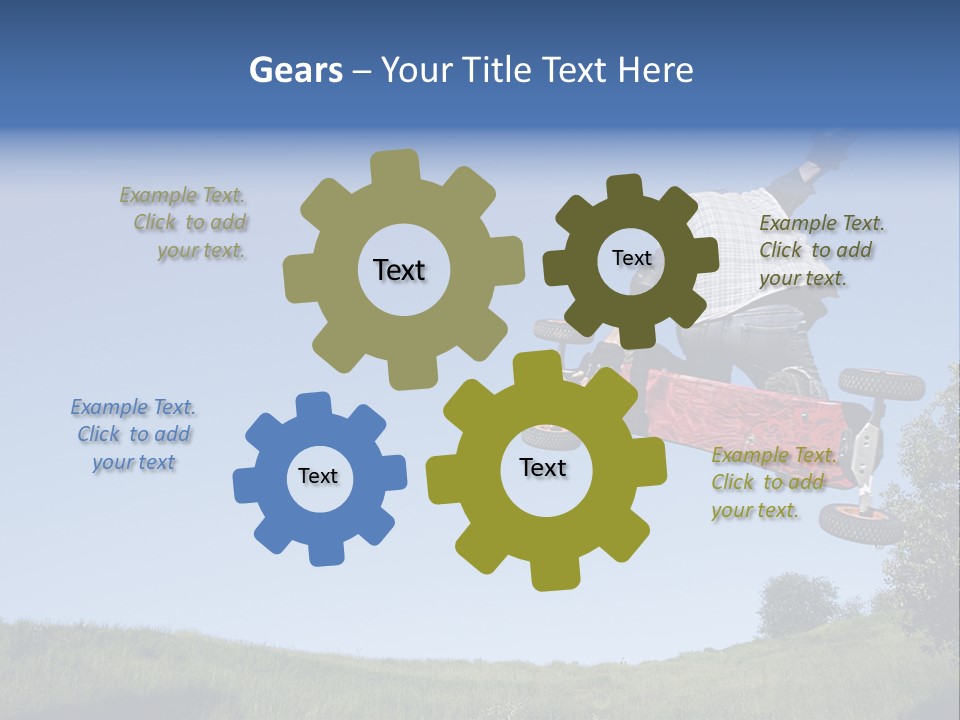 Gears – Your Title Text Here

Example Text. Click to add your text.

Text

Text

Example Text. Click to add your text.

Example Text. Click to add your text

Text

Text

Example Text. Click to add your text.